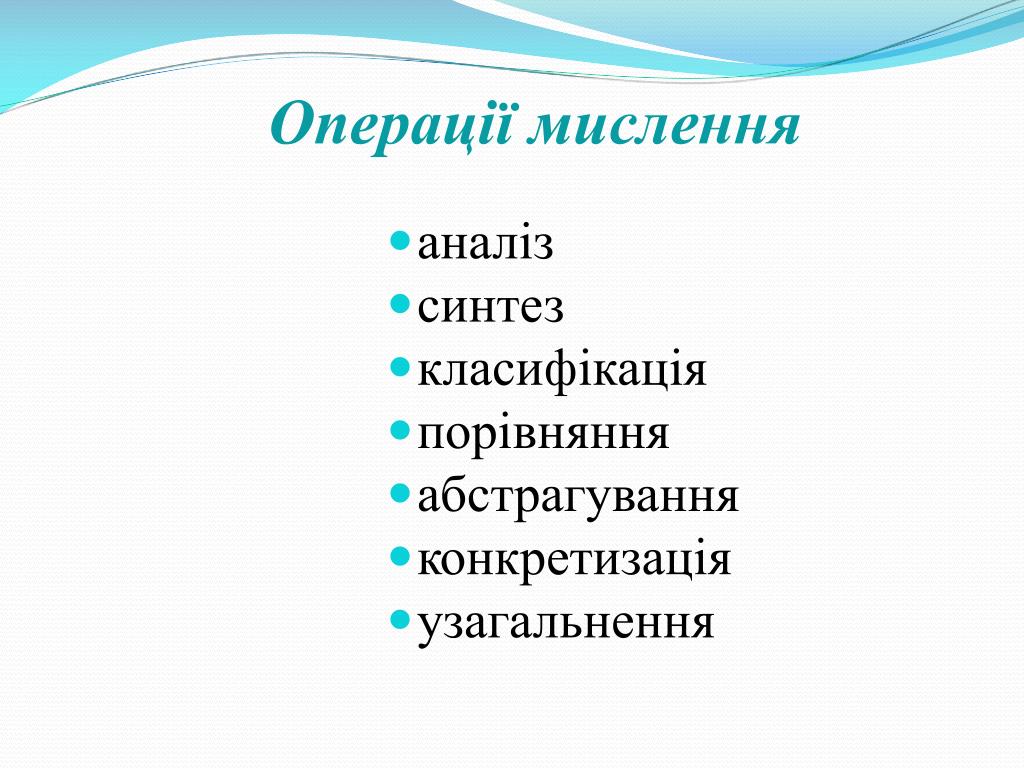 Операції мислення

- аналіз
- синтез
- класифікація
- порівняння
- абстрагування
- конкретизація
- узагальнення